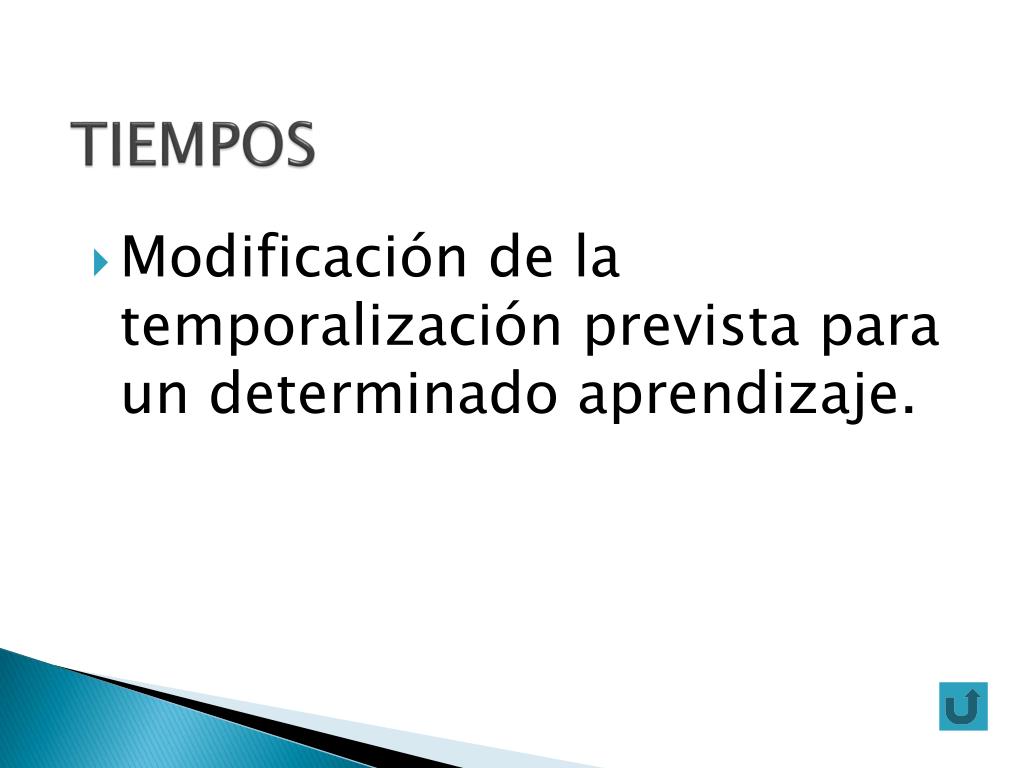 TIEMPOS

Modificación de la temporalización prevista para un determinado aprendizaje.